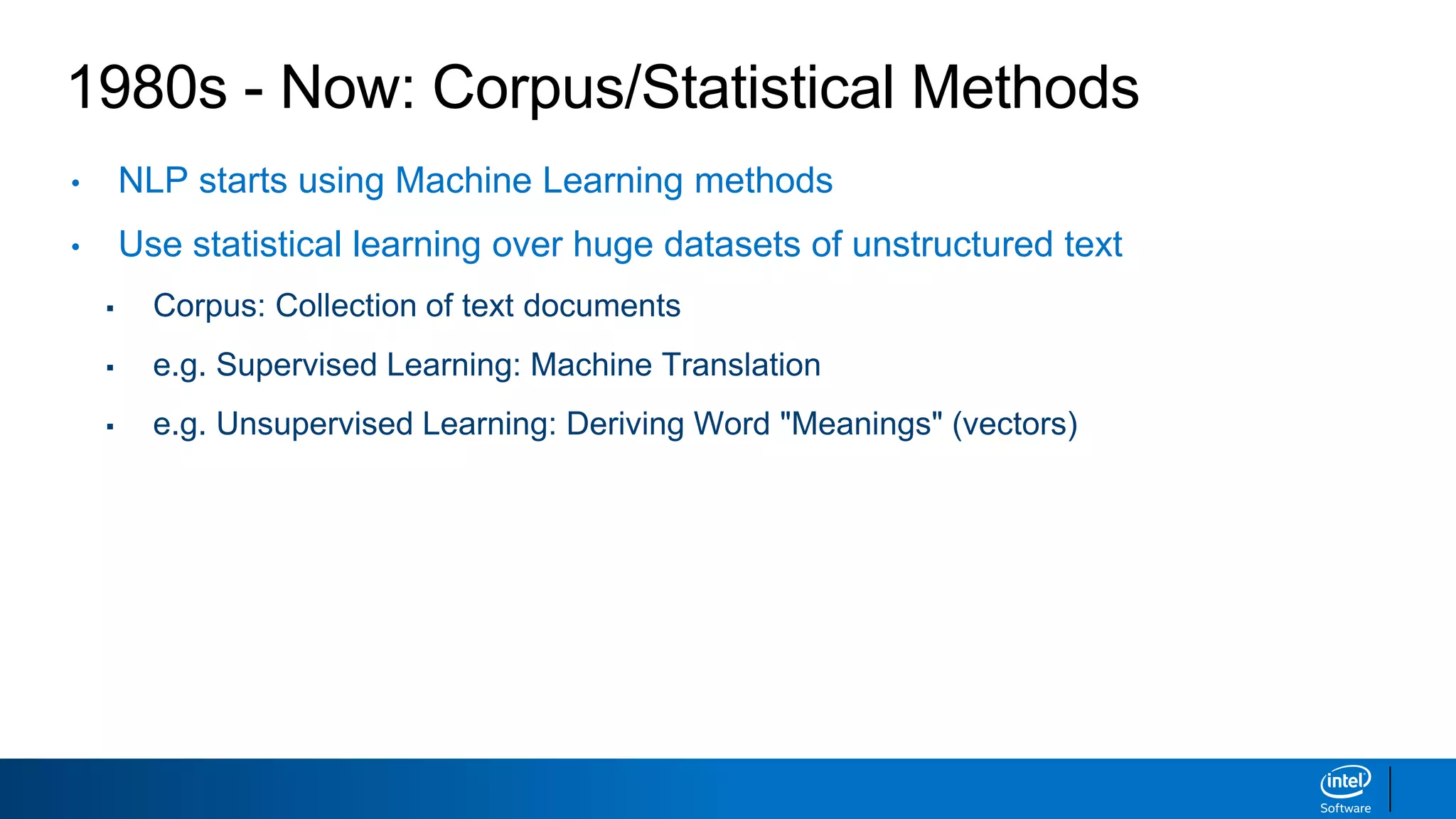 1980s - Now: Corpus/Statistical Methods

• NLP starts using Machine Learning methods

• Use statistical learning over huge datasets of unstructured text

▪ Corpus: Collection of text documents

▪ e.g. Supervised Learning: Machine Translation

▪ e.g. Unsupervised Learning: Deriving Word "Meanings" (vectors)

intel
Software